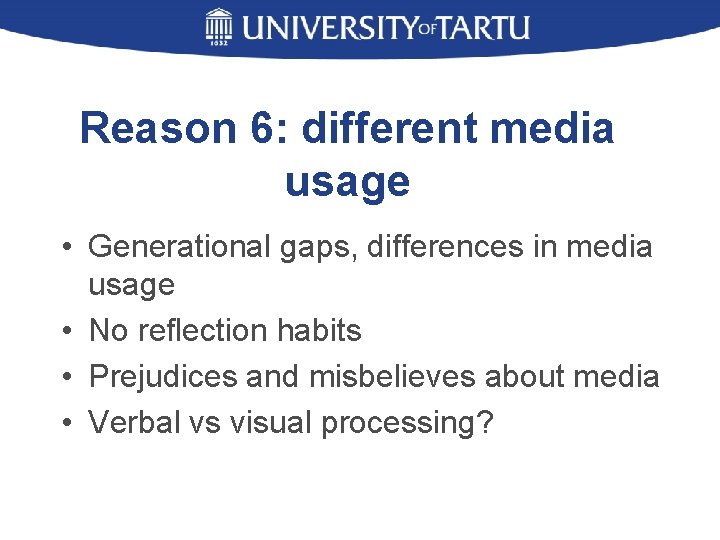 1632 UNIVERSITY OF TARTU

Reason 6: different media usage

• Generational gaps, differences in media usage
• No reflection habits
• Prejudices and misbelieves about media
• Verbal vs visual processing?